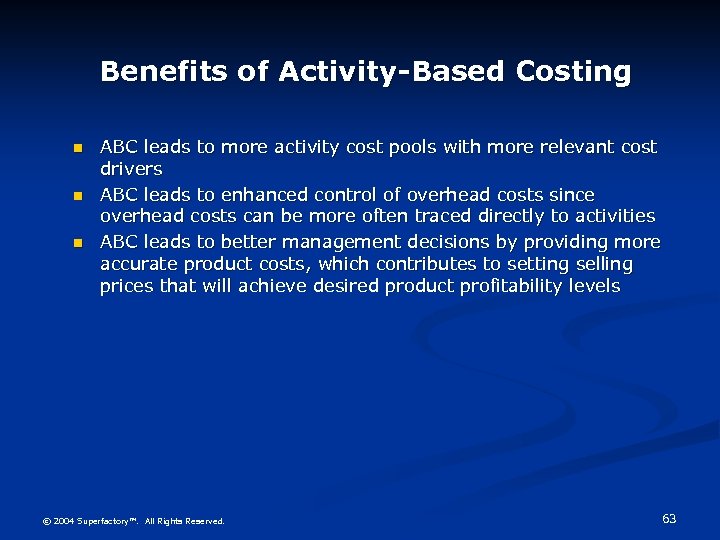 Benefits of Activity-Based Costing

- ABC leads to more activity cost pools with more relevant cost drivers
- ABC leads to enhanced control of overhead costs since overhead costs can be more often traced directly to activities
- ABC leads to better management decisions by providing more accurate product costs, which contributes to setting selling prices that will achieve desired product profitability levels

© 2004 Superfactory™. All Rights Reserved.

63